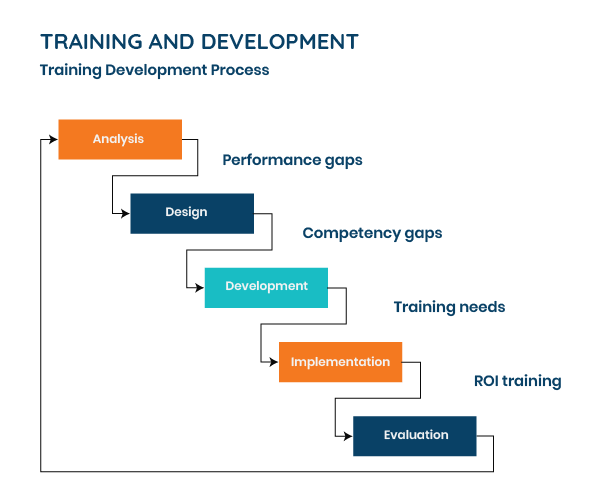 TRAINING AND DEVELOPMENT
Training Development Process

Analysis
Performance gaps
Design
Competency gaps
Development
Training needs
Implementation
ROI training
Evaluation